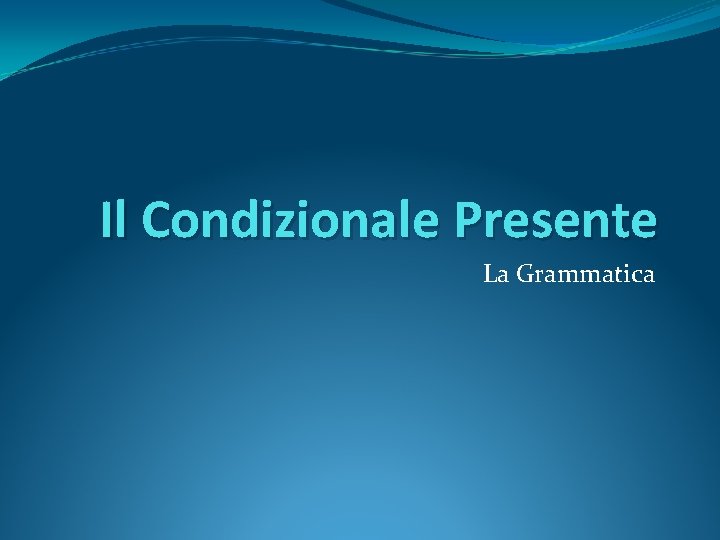 Il Condizionale Presente

La Grammatica